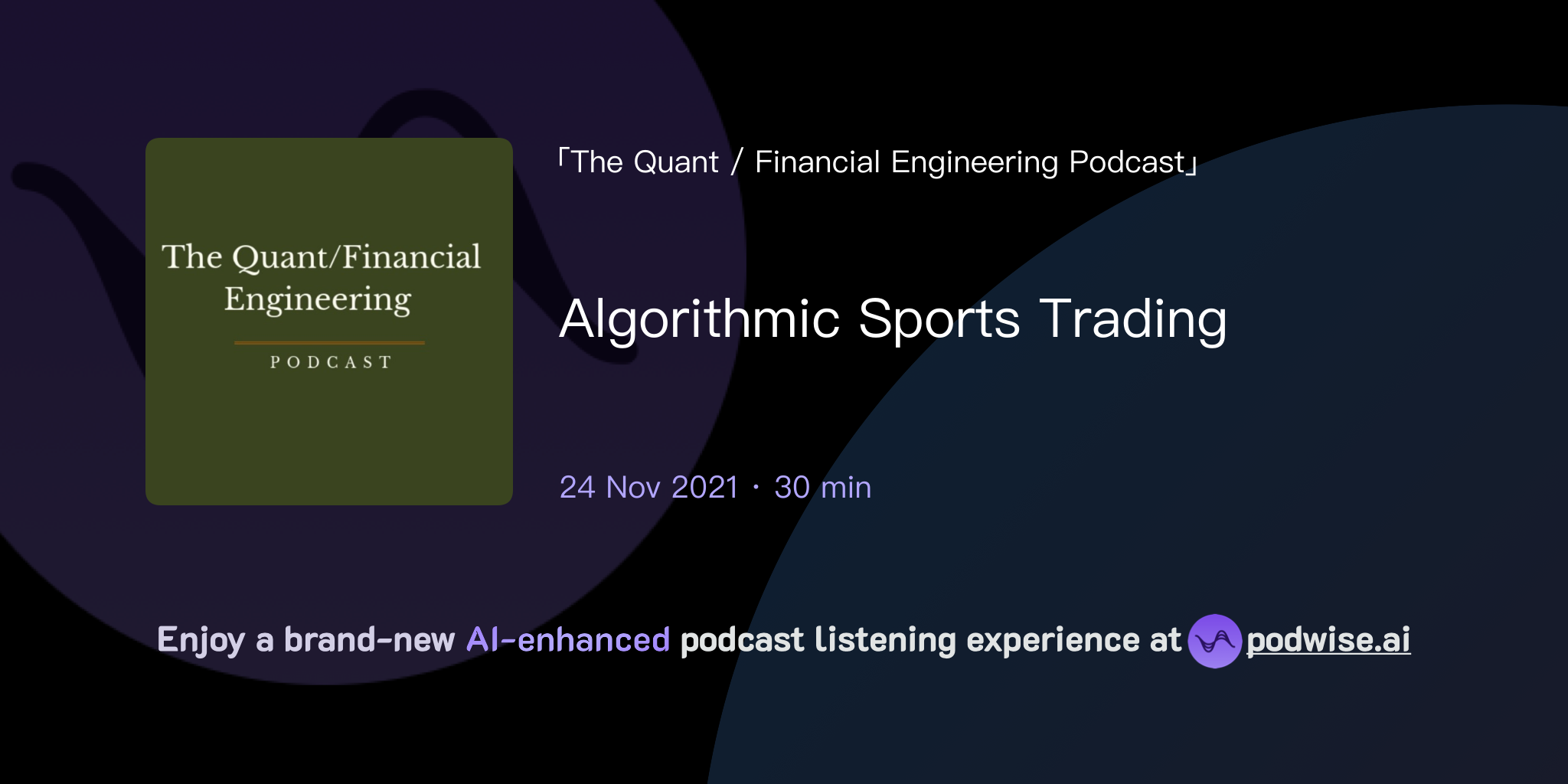 The Quant/Financial Engineering

PODCAST

「The Quant / Financial Engineering Podcast」

Algorithmic Sports Trading

24 Nov 2021 · 30 min

Enjoy a brand-new AI-enhanced podcast listening experience at podwise.ai